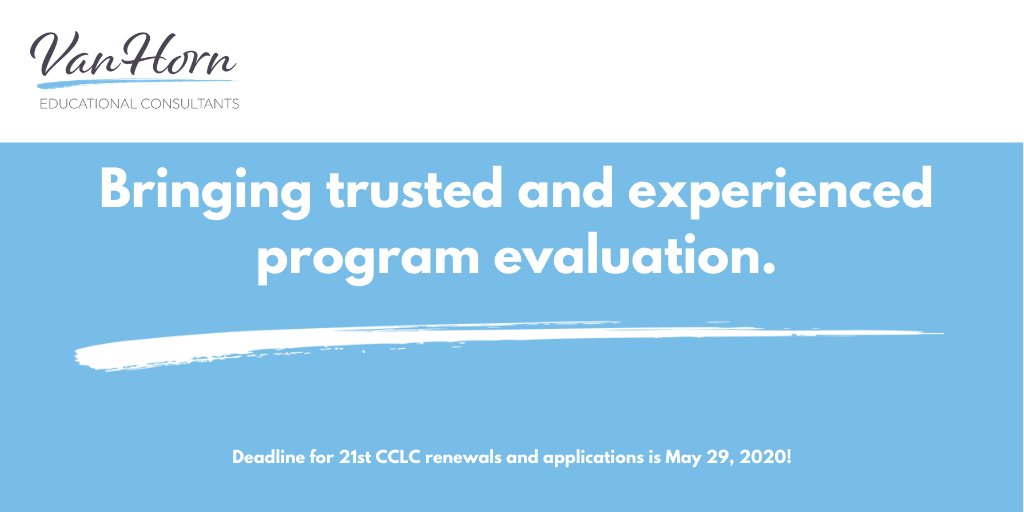 VanHorn
EDUCATIONAL CONSULTANTS

Bringing trusted and experienced program evaluation.

Deadline for 21st CCLC renewals and applications is May 29, 2020!